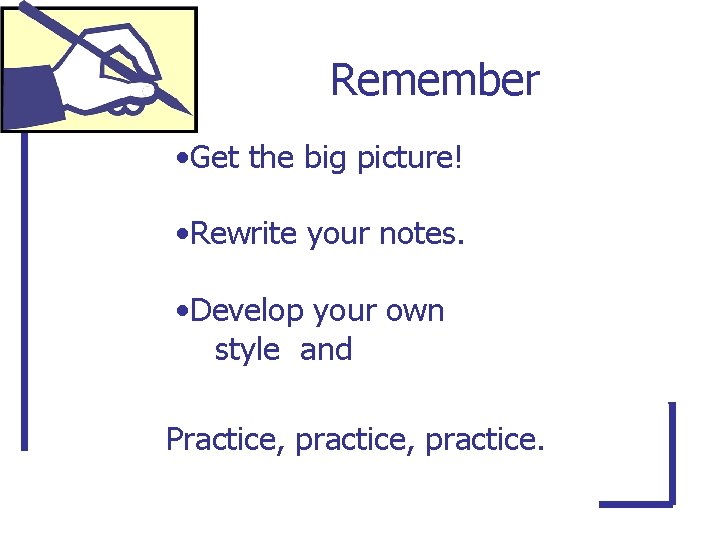 Remember

•Get the big picture!

•Rewrite your notes.

•Develop your own style and

Practice, practice, practice.